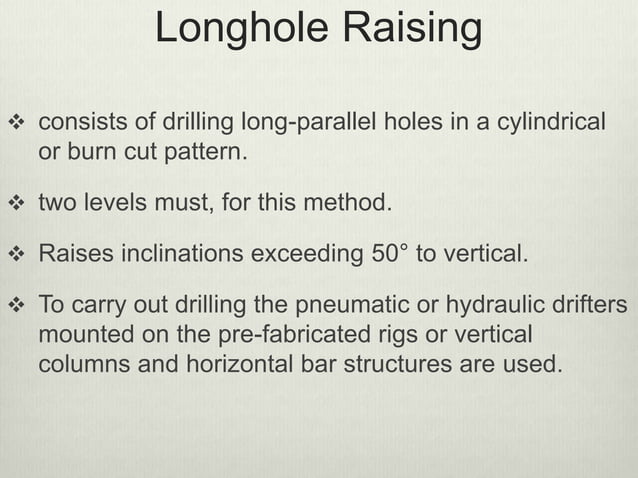 Longhole Raising

❖ consists of drilling long-parallel holes in a cylindrical or burn cut pattern.

❖ two levels must, for this method.

❖ Raises inclinations exceeding 50° to vertical.

❖ To carry out drilling the pneumatic or hydraulic drifters mounted on the pre-fabricated rigs or vertical columns and horizontal bar structures are used.